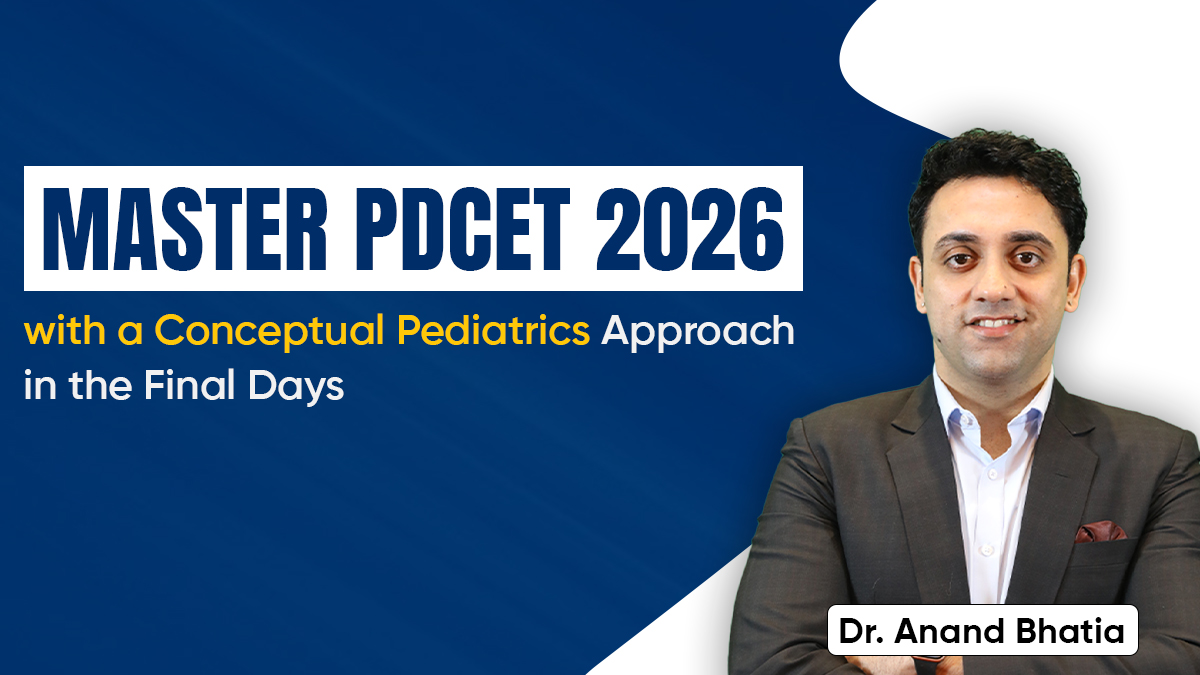 MASTER PDCET 2026

with a Conceptual Pediatrics Approach in the Final Days

Dr. Anand Bhatia